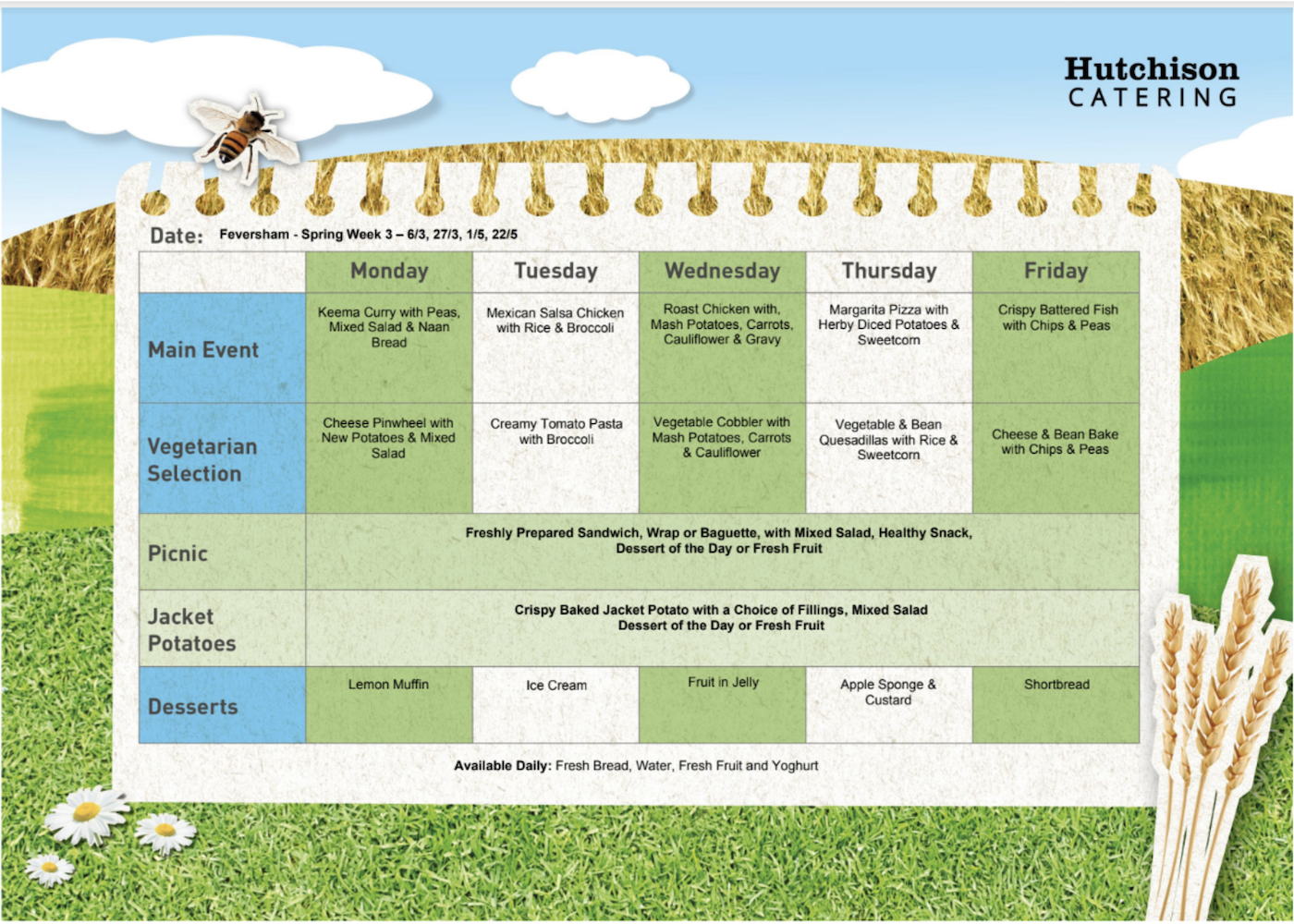 Hutchison
CATERING

Date: Feversham - Spring Week 3 – 6/3, 27/3, 1/5, 22/5

| | Monday | Tuesday | Wednesday | Thursday | Friday |
|---|---|---|---|---|---|
| Main Event | Keema Curry with Peas, Mixed Salad & Naan Bread | Mexican Salsa Chicken with Rice & Broccoli | Roast Chicken with, Mash Potatoes, Carrots, Cauliflower & Gravy | Margarita Pizza with Herby Diced Potatoes & Sweetcorn | Crispy Battered Fish with Chips & Peas |
| Vegetarian Selection | Cheese Pinwheel with New Potatoes & Mixed Salad | Creamy Tomato Pasta with Broccoli | Vegetable Cobbler with Mash Potatoes, Carrots & Cauliflower | Vegetable & Bean Quesadillas with Rice & Sweetcorn | Cheese & Bean Bake with Chips & Peas |
| Picnic | Freshly Prepared Sandwich, Wrap or Baguette, with Mixed Salad, Healthy Snack, Dessert of the Day or Fresh Fruit | | | | |
| Jacket Potatoes | Crispy Baked Jacket Potato with a Choice of Fillings, Mixed Salad Dessert of the Day or Fresh Fruit | | | | |
| Desserts | Lemon Muffin | Ice Cream | Fruit in Jelly | Apple Sponge & Custard | Shortbread |

Available Daily: Fresh Bread, Water, Fresh Fruit and Yoghurt